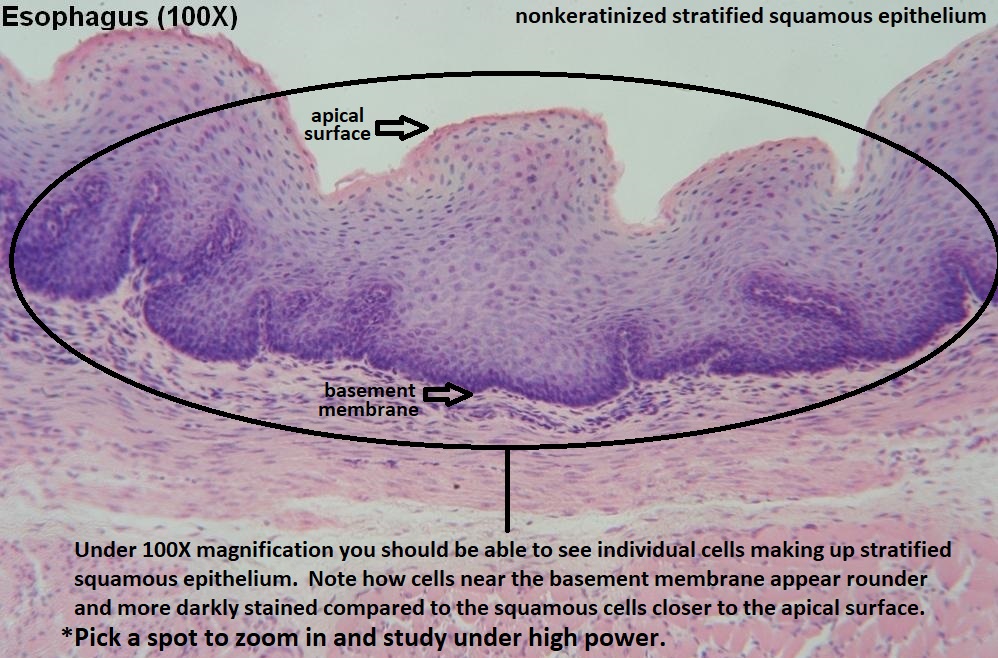 Esophagus (100X)

nonkeratinized stratified squamous epithelium

apical surface

basement membrane

Under 100X magnification you should be able to see individual cells making up stratified squamous epithelium. Note how cells near the basement membrane appear rounder and more darkly stained compared to the squamous cells closer to the apical surface.

*Pick a spot to zoom in and study under high power.